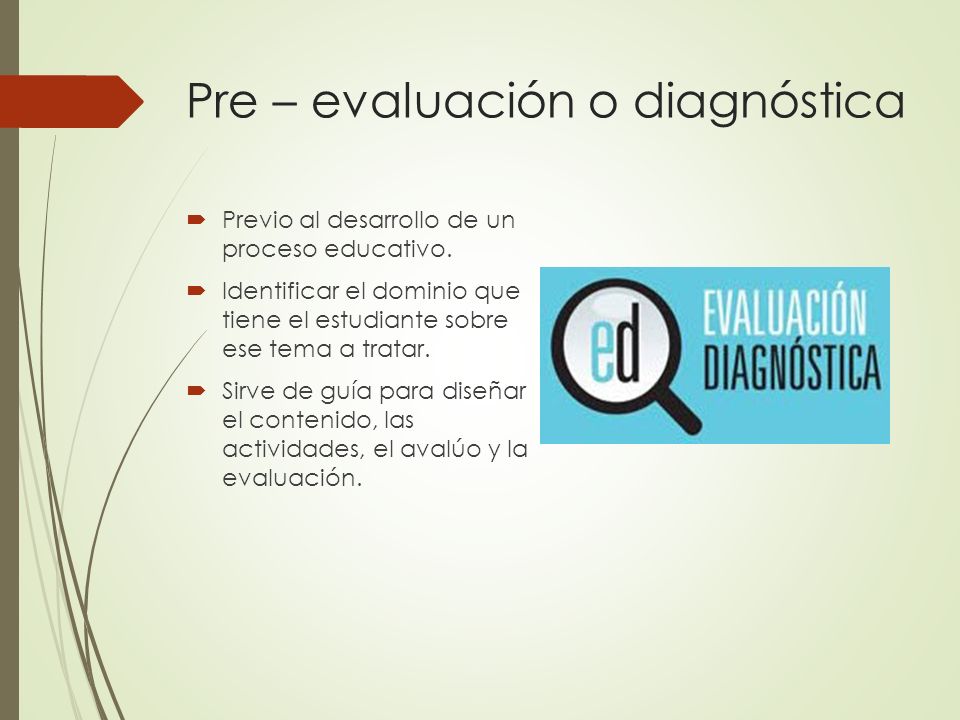 Pre – evaluación o diagnóstica

Previo al desarrollo de un proceso educativo.

Identificar el dominio que tiene el estudiante sobre ese tema a tratar.

Sirve de guía para diseñar el contenido, las actividades, el avalúo y la evaluación.

ed

EVALUACIÓN DIAGNÓSTICA